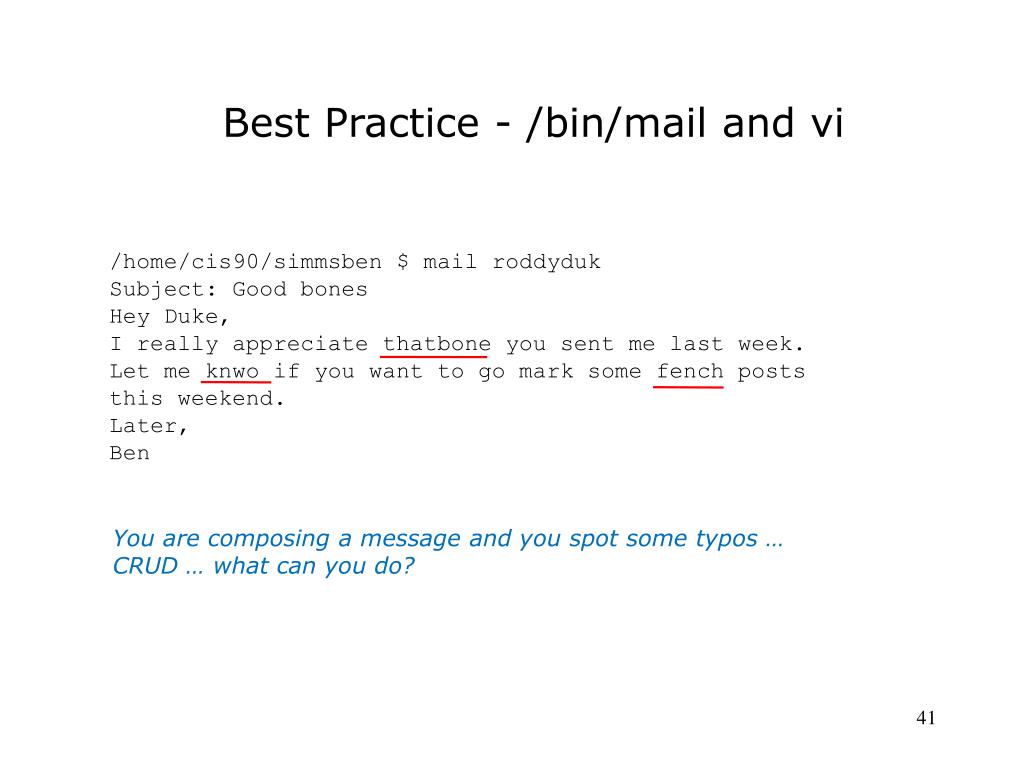 Best Practice - /bin/mail and vi

/home/cis90/simmsben $ mail roddyduk
Subject: Good bones
Hey Duke,
I really appreciate thatbone you sent me last week.
Let me knwo if you want to go mark some fench posts this weekend.
Later,
Ben

You are composing a message and you spot some typos … CRUD … what can you do?

41